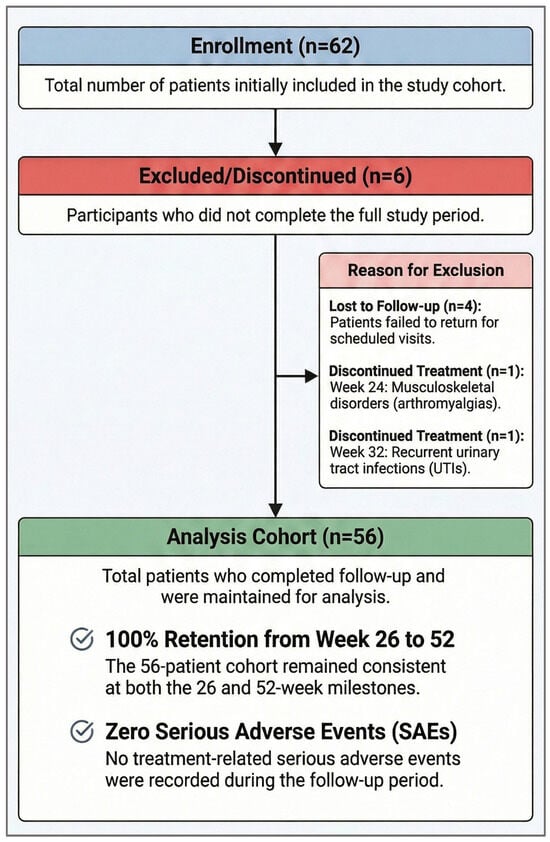 Enrollment (n=62)

Total number of patients initially included in the study cohort.

Excluded/Discontinued (n=6)

Participants who did not complete the full study period.

Reason for Exclusion

Lost to Follow-up (n=4): Patients failed to return for scheduled visits.

Discontinued Treatment (n=1): Week 24: Musculoskeletal disorders (arthromyalgias).

Discontinued Treatment (n=1): Week 32: Recurrent urinary tract infections (UTIs).

Analysis Cohort (n=56)

Total patients who completed follow-up and were maintained for analysis.

100% Retention from Week 26 to 52
The 56-patient cohort remained consistent at both the 26 and 52-week milestones.

Zero Serious Adverse Events (SAEs)
No treatment-related serious adverse events were recorded during the follow-up period.